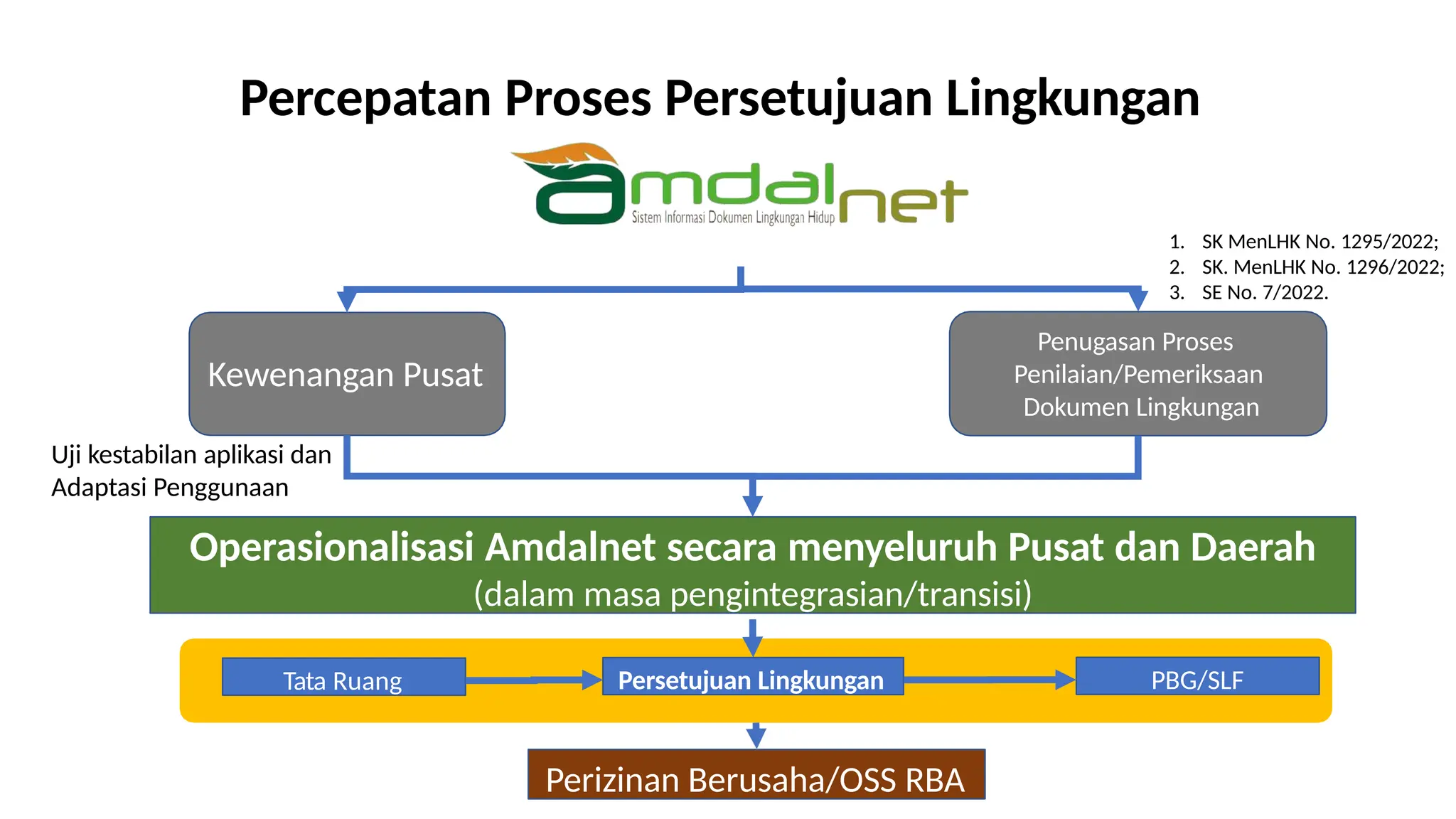 Percepatan Proses Persetujuan Lingkungan

amdalnet
Sistem Informasi Dokumen Lingkungan Hidup

1. SK MenLHK No. 1295/2022;
2. SK. MenLHK No. 1296/2022;
3. SE No. 7/2022.

Kewenangan Pusat

Penugasan Proses Penilaian/Pemeriksaan Dokumen Lingkungan

Uji kestabilan aplikasi dan Adaptasi Penggunaan

Operasionalisasi Amdalnet secara menyeluruh Pusat dan Daerah
(dalam masa pengintegrasian/transisi)

Tata Ruang

Persetujuan Lingkungan

PBG/SLF

Perizinan Berusaha/OSS RBA